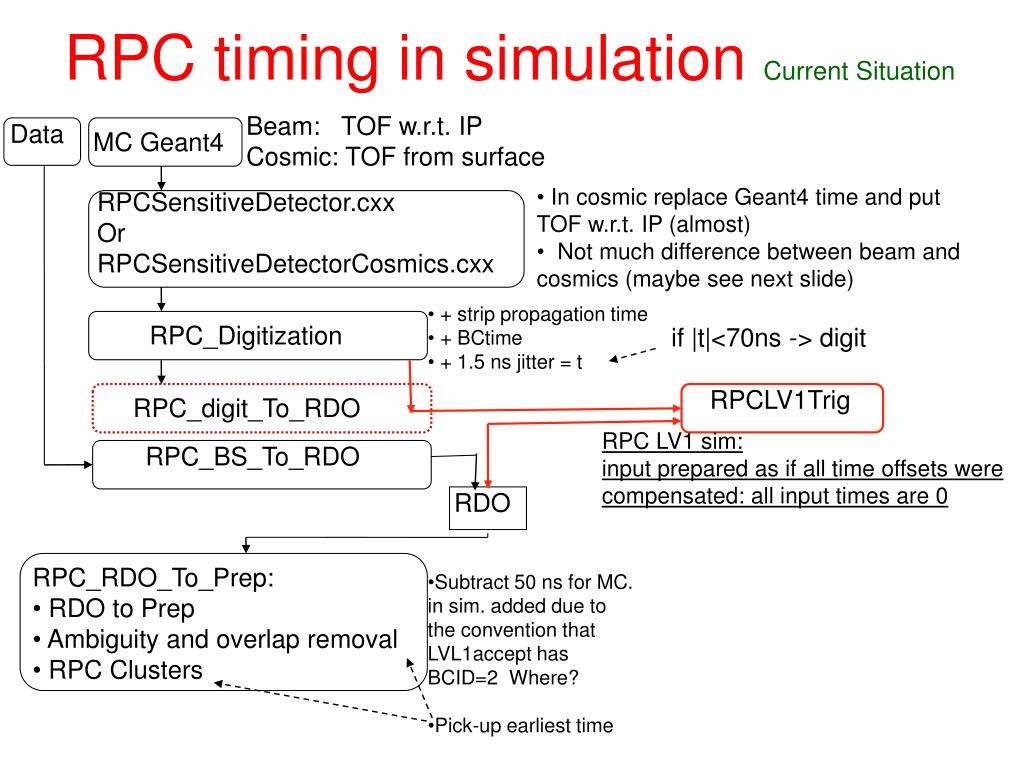 RPC timing in simulation Current Situation

Data

MC Geant4

Beam: TOF w.r.t. IP
Cosmic: TOF from surface

RPCSensitiveDetector.cxx
Or
RPCSensitiveDetectorCosmics.cxx

• In cosmic replace Geant4 time and put TOF w.r.t. IP (almost)
• Not much difference between beam and cosmics (maybe see next slide)

RPC_Digitization

• + strip propagation time
• + BCtime
• + 1.5 ns jitter = t

if |t|<70ns -> digit

RPC_digit_To_RDO

RPCLV1Trig

RPC_BS_To_RDO

RPC LV1 sim:
input prepared as if all time offsets were compensated: all input times are 0

RDO

RPC_RDO_To_Prep:
• RDO to Prep
• Ambiguity and overlap removal
• RPC Clusters

•Subtract 50 ns for MC. in sim. added due to the convention that LVL1accept has BCID=2 Where?

•Pick-up earliest time